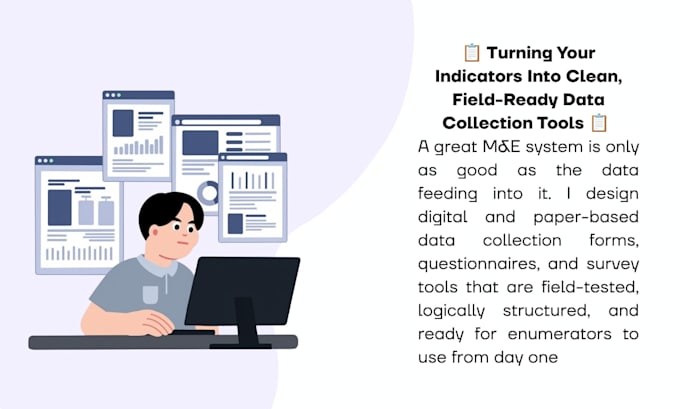 📋 Turning Your Indicators Into Clean, Field-Ready Data Collection Tools 📋

A great M&E system is only as good as the data feeding into it. I design digital and paper-based data collection forms, questionnaires, and survey tools that are field-tested, logically structured, and ready for enumerators to use from day one